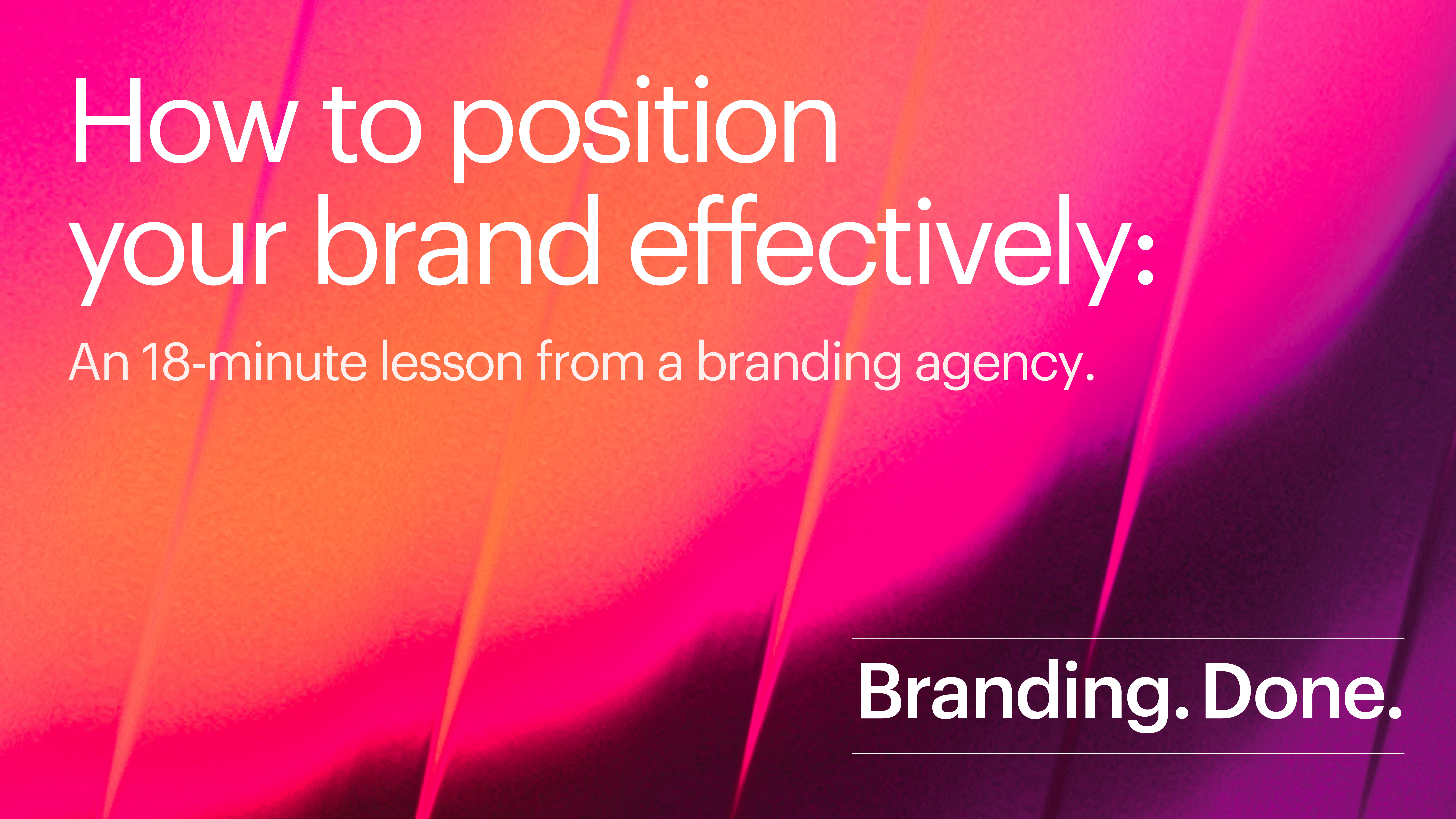 How to position your brand effectively:

An 18-minute lesson from a branding agency.

Branding. Done.